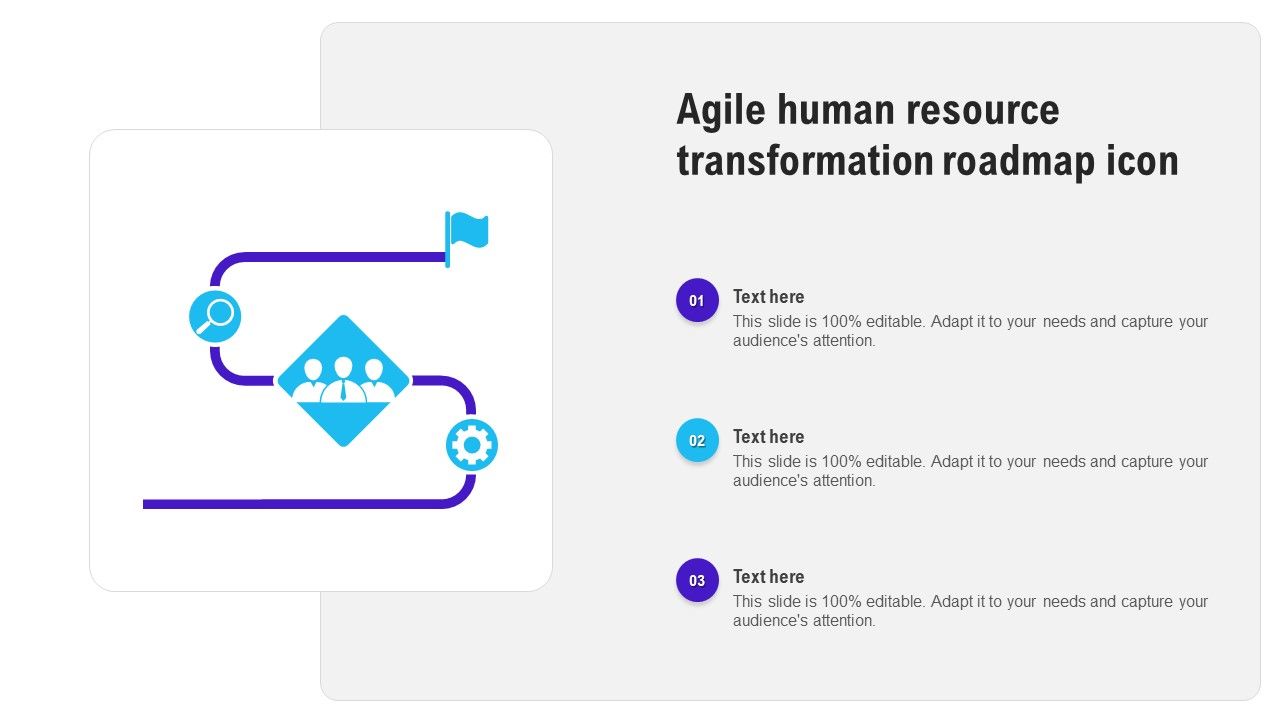 Agile human resource transformation roadmap icon

01
Text here
This slide is 100% editable. Adapt it to your needs and capture your audience's attention.

02
Text here
This slide is 100% editable. Adapt it to your needs and capture your audience's attention.

03
Text here
This slide is 100% editable. Adapt it to your needs and capture your audience's attention.